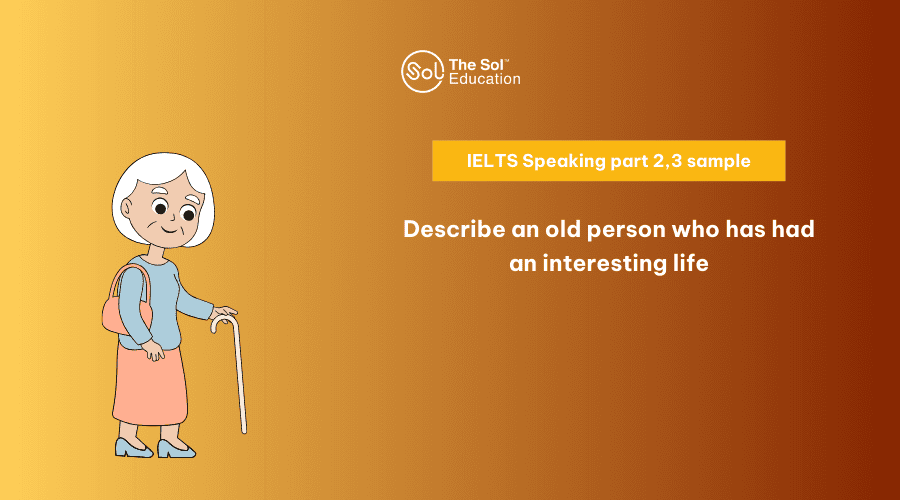 Sol The Sol™ Education

IELTS Speaking part 2,3 sample

Describe an old person who has had an interesting life